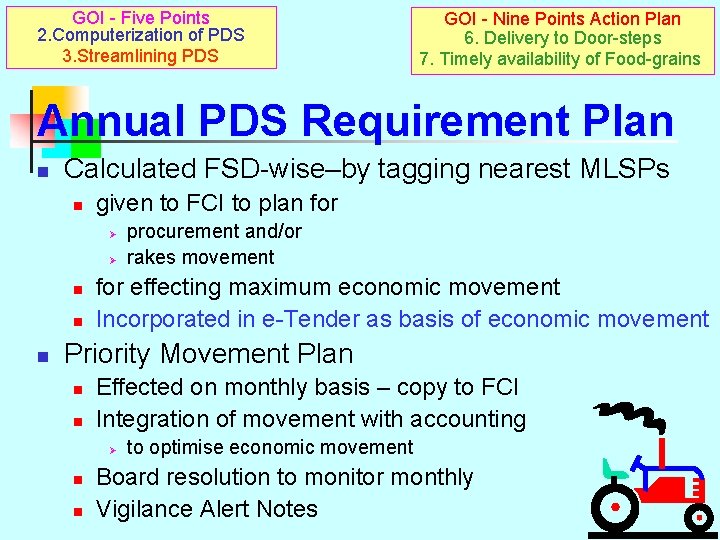 GOI - Five Points
2.Computerization of PDS
3.Streamlining PDS

GOI - Nine Points Action Plan
6. Delivery to Door-steps
7. Timely availability of Food-grains

Annual PDS Requirement Plan

Calculated FSD-wise–by tagging nearest MLSPs
given to FCI to plan for
procurement and/or
rakes movement
for effecting maximum economic movement
Incorporated in e-Tender as basis of economic movement

Priority Movement Plan
Effected on monthly basis – copy to FCI
Integration of movement with accounting
to optimise economic movement
Board resolution to monitor monthly
Vigilance Alert Notes